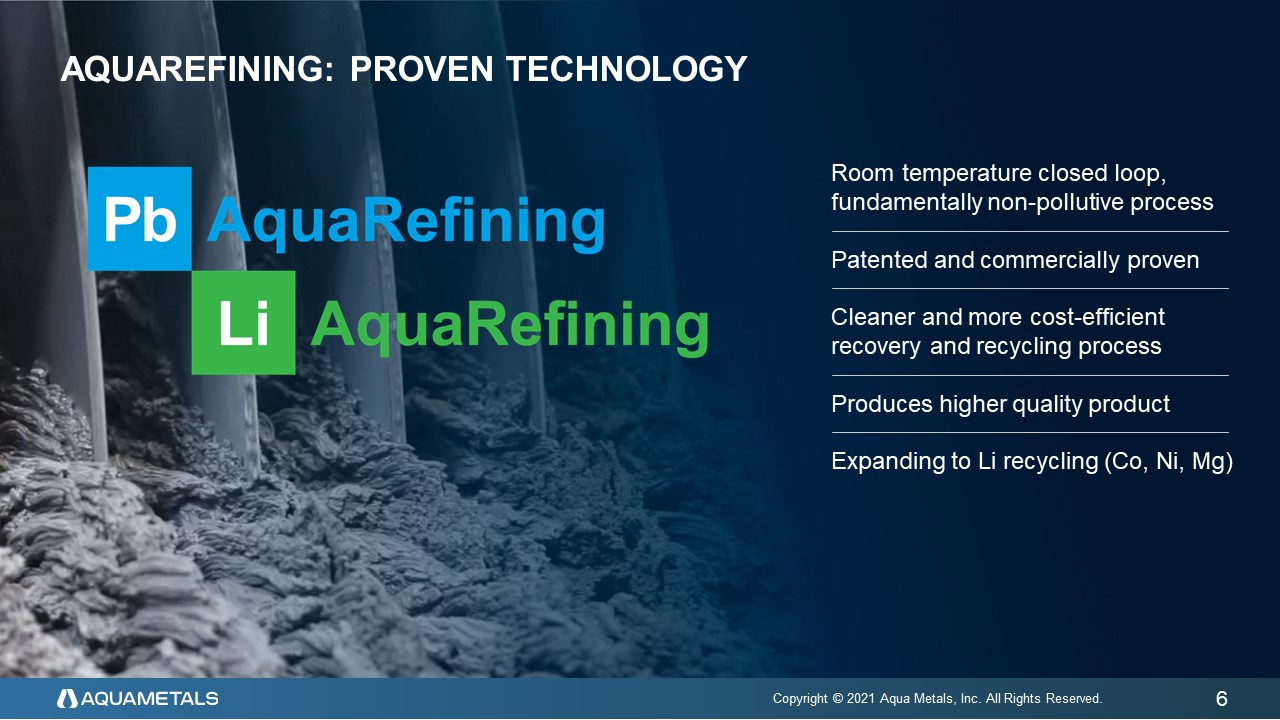 AQUAREFINING: PROVEN TECHNOLOGY

Pb AquaRefining

Li AquaRefining

Room temperature closed loop, fundamentally non-pollutive process

Patented and commercially proven

Cleaner and more cost-efficient recovery and recycling process

Produces higher quality product

Expanding to Li recycling (Co, Ni, Mg)

AQUAMETALS

Copyright © 2021 Aqua Metals, Inc. All Rights Reserved.

6